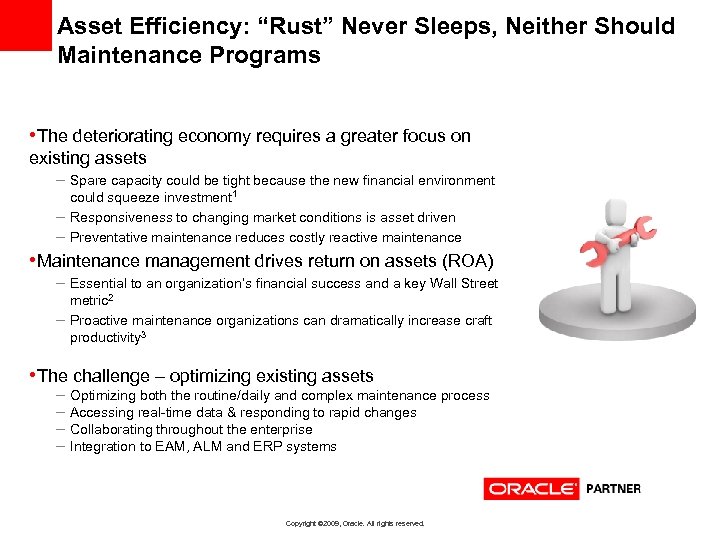 Asset Efficiency: “Rust” Never Sleeps, Neither Should Maintenance Programs

•The deteriorating economy requires a greater focus on existing assets

– Spare capacity could be tight because the new financial environment could squeeze investment$^1$
– Responsiveness to changing market conditions is asset driven
– Preventative maintenance reduces costly reactive maintenance

•Maintenance management drives return on assets (ROA)

– Essential to an organization's financial success and a key Wall Street metric$^2$
– Proactive maintenance organizations can dramatically increase craft productivity$^3$

•The challenge – optimizing existing assets

– Optimizing both the routine/daily and complex maintenance process
– Accessing real-time data & responding to rapid changes
– Collaborating throughout the enterprise
– Integration to EAM, ALM and ERP systems

ORACLE PARTNER

Copyright ©2009, Oracle. All rights reserved.